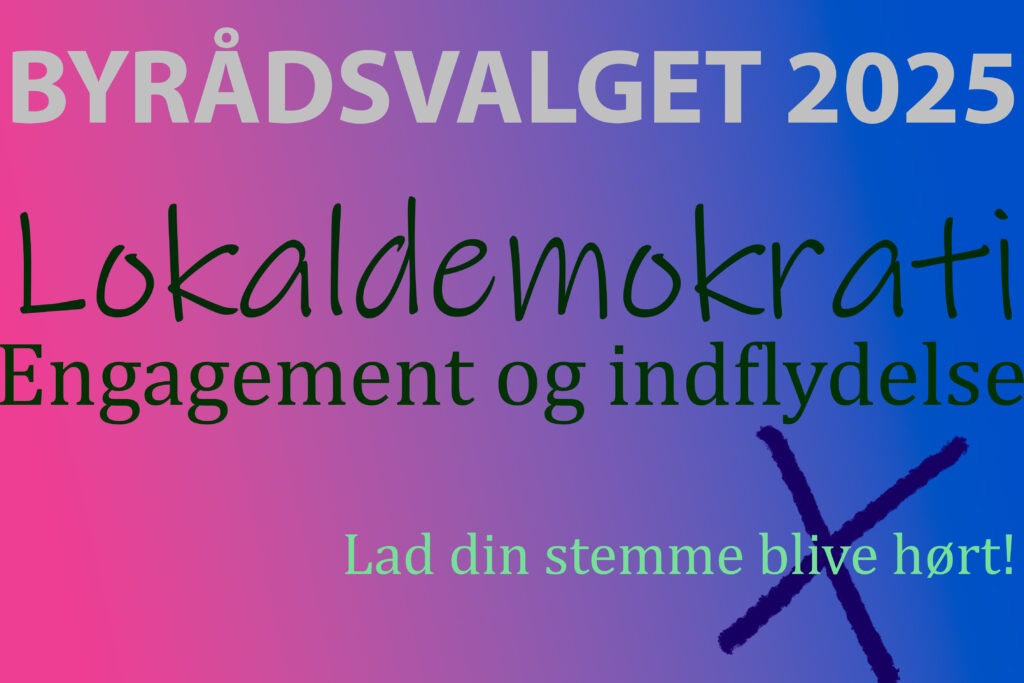 BYRÅDSVALGET 2025

Lokaldemokrati

Engagement og indflydelse

Lad din stemme blive hørt!